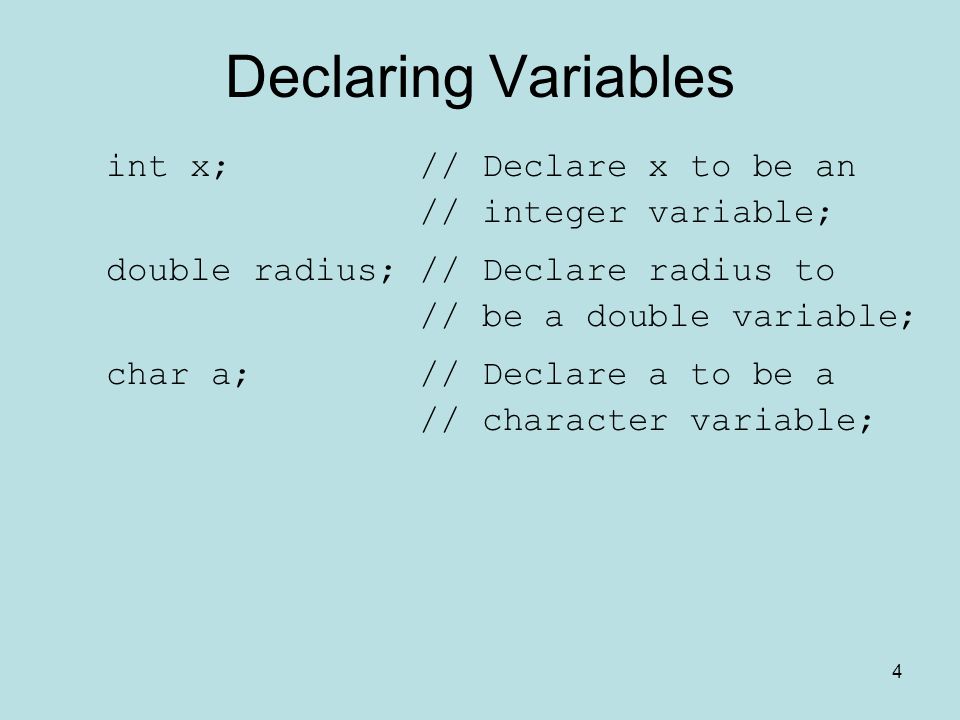 Declaring Variables

int x;          // Declare x to be an
                // integer variable;

double radius;  // Declare radius to
                // be a double variable;

char a;         // Declare a to be a
                // character variable;

4